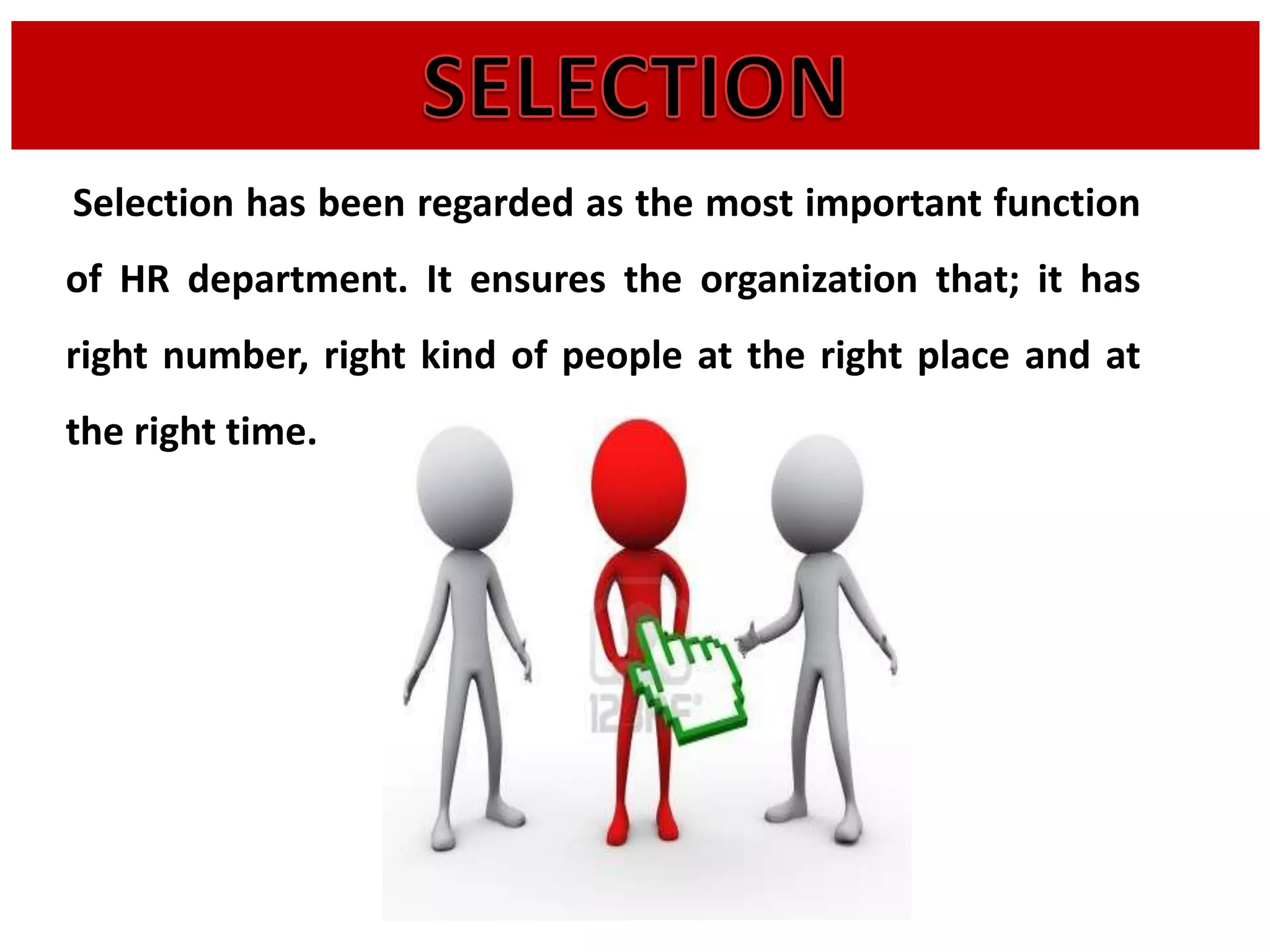 SELECTION

Selection has been regarded as the most important function of HR department. It ensures the organization that; it has right number, right kind of people at the right place and at the right time.

123RF